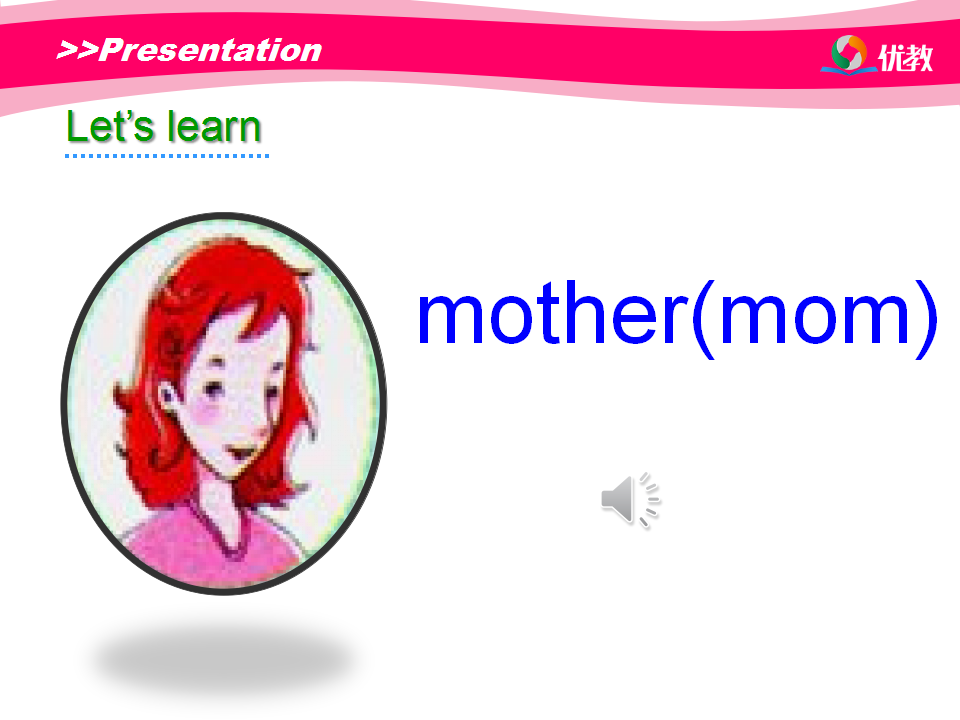 >>Presentation

优教

Let's learn

mother(mom)